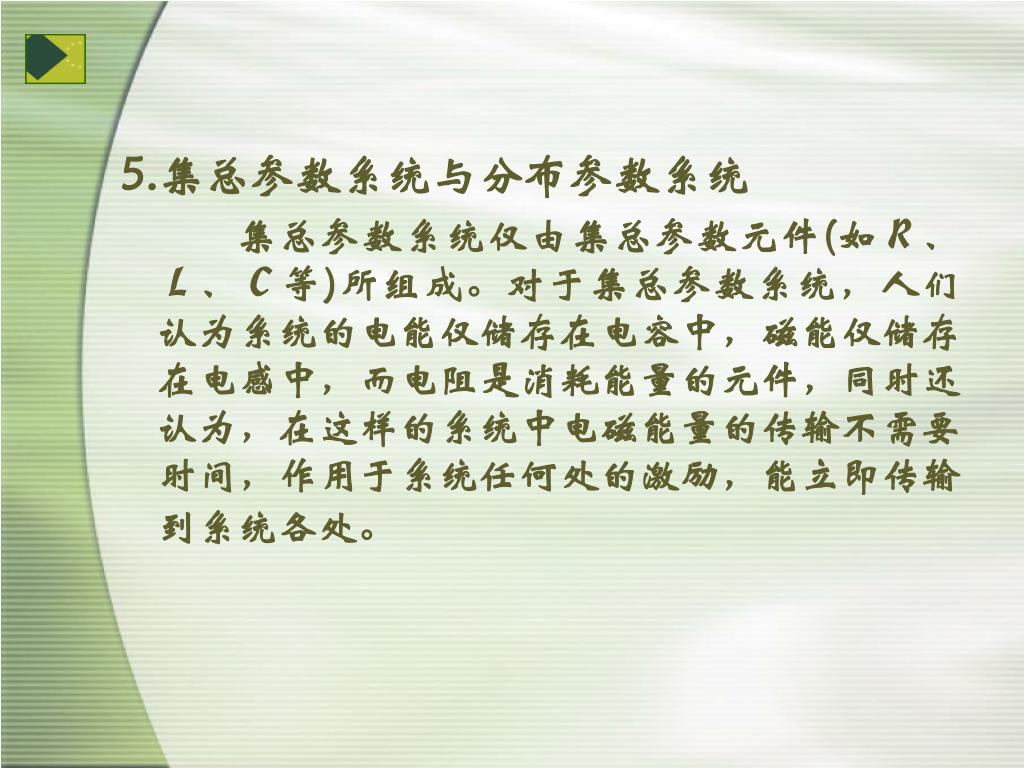 5.集总参数系统与分布参数系统

集总参数系统仅由集总参数元件(如 $R$、$L$、$C$ 等)所组成。对于集总参数系统，人们认为系统的电能仅储存在电容中，磁能仅储存在电感中，而电阻是消耗能量的元件，同时还认为，在这样的系统中电磁能量的传输不需要时间，作用于系统任何处的激励，能立即传输到系统各处。